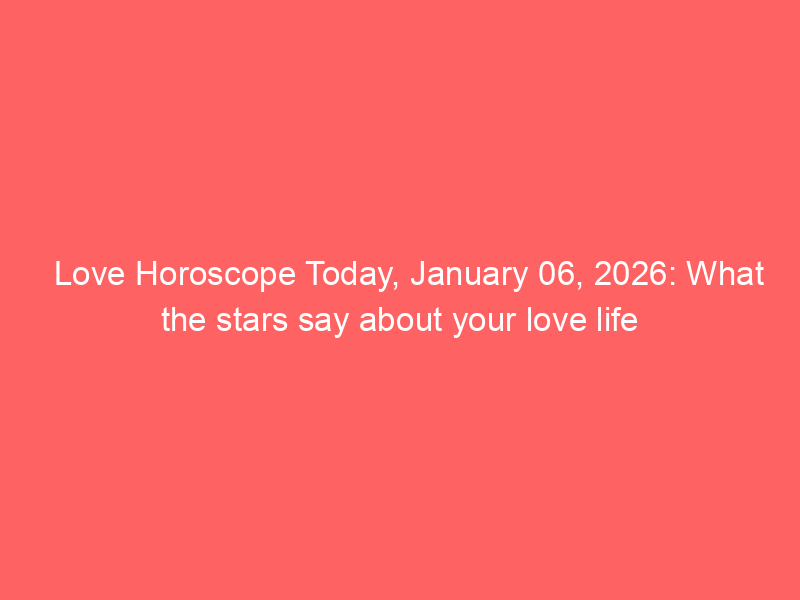 Love Horoscope Today, January 06, 2026: What the stars say about your love life